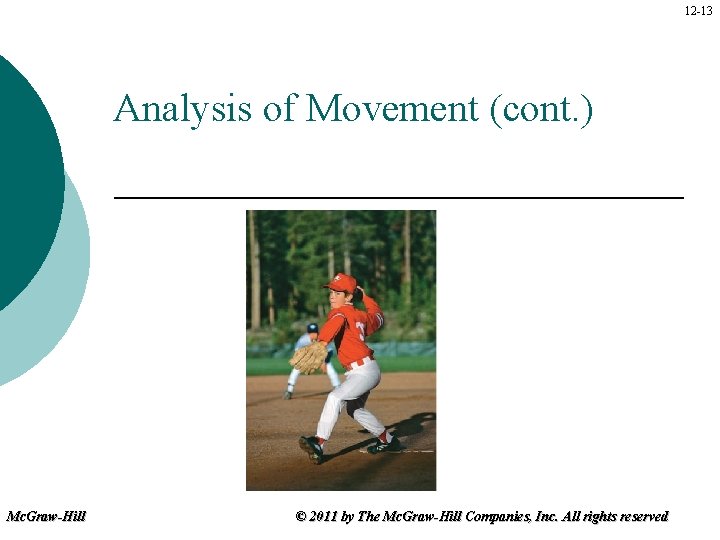 12-13

Analysis of Movement (cont.)

McGraw-Hill

© 2011 by The McGraw-Hill Companies, Inc. All rights reserved